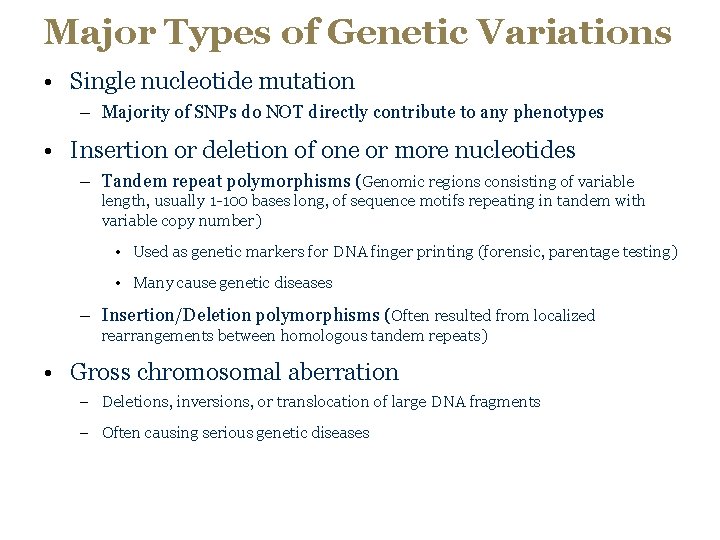 Major Types of Genetic Variations

• Single nucleotide mutation
  – Majority of SNPs do NOT directly contribute to any phenotypes

• Insertion or deletion of one or more nucleotides
  – Tandem repeat polymorphisms (Genomic regions consisting of variable length, usually 1-100 bases long, of sequence motifs repeating in tandem with variable copy number)
    • Used as genetic markers for DNA finger printing (forensic, parentage testing)
    • Many cause genetic diseases
  – Insertion/Deletion polymorphisms (Often resulted from localized rearrangements between homologous tandem repeats)

• Gross chromosomal aberration
  – Deletions, inversions, or translocation of large DNA fragments
  – Often causing serious genetic diseases